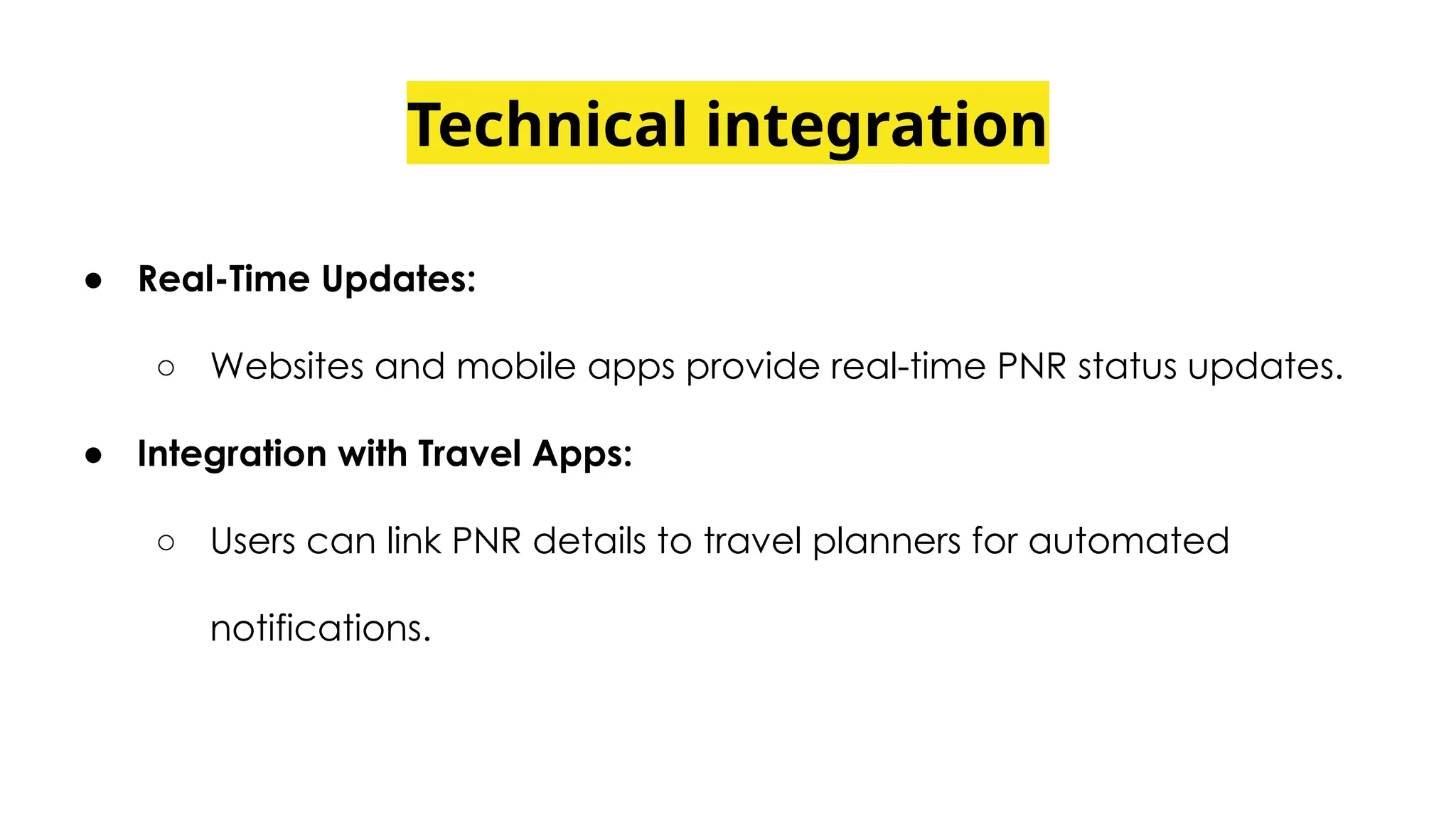 Technical integration

● Real-Time Updates:

○ Websites and mobile apps provide real-time PNR status updates.

● Integration with Travel Apps:

○ Users can link PNR details to travel planners for automated notifications.